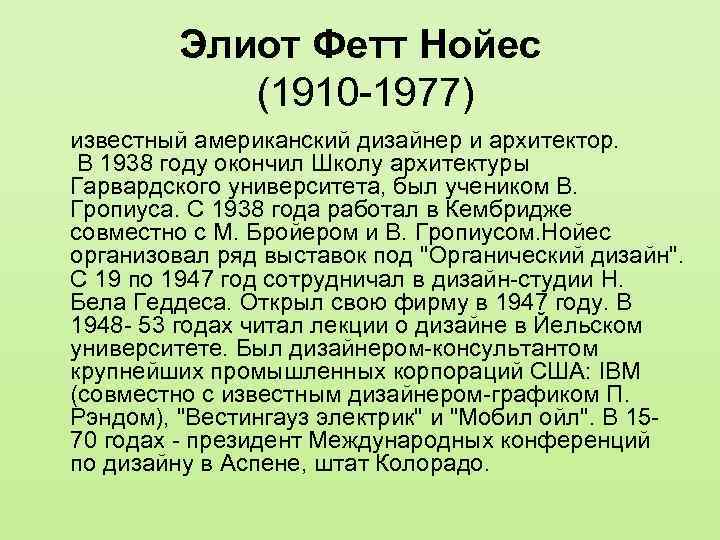 Элиот Фетт Нойес
(1910-1977)

известный американский дизайнер и архитектор. В 1938 году окончил Школу архитектуры Гарвардского университета, был учеником В. Гропиуса. С 1938 года работал в Кембридже совместно с М. Бройером и В. Гропиусом.Нойес организовал ряд выставок под "Органический дизайн". С 19 по 1947 год сотрудничал в дизайн-студии Н. Бела Геддеса. Открыл свою фирму в 1947 году. В 1948- 53 годах читал лекции о дизайне в Йельском университете. Был дизайнером-консультантом крупнейших промышленных корпораций США: IBM (совместно с известным дизайнером-графиком П. Рэндом), "Вестингауз электрик" и "Мобил ойл". В 15-70 годах - президент Международных конференций по дизайну в Аспене, штат Колорадо.